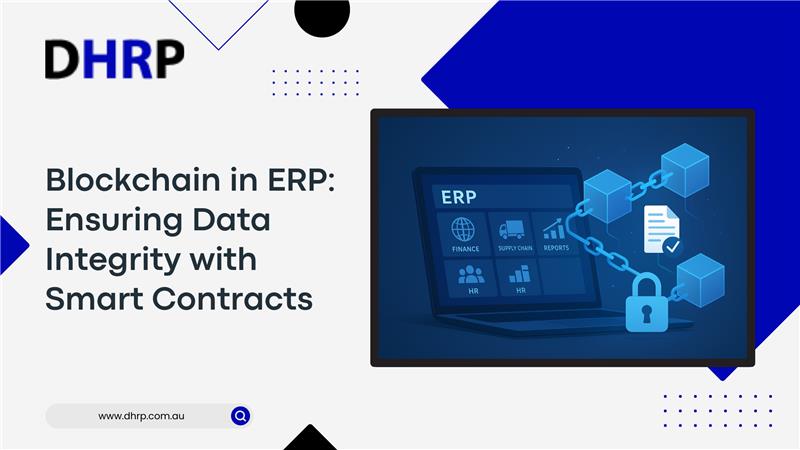 DHRP

Blockchain in ERP: Ensuring Data Integrity with Smart Contracts

ERP

FINANCE

SUPPLY CHAIN

REPORTS

HR

HR

www.dhrp.com.au